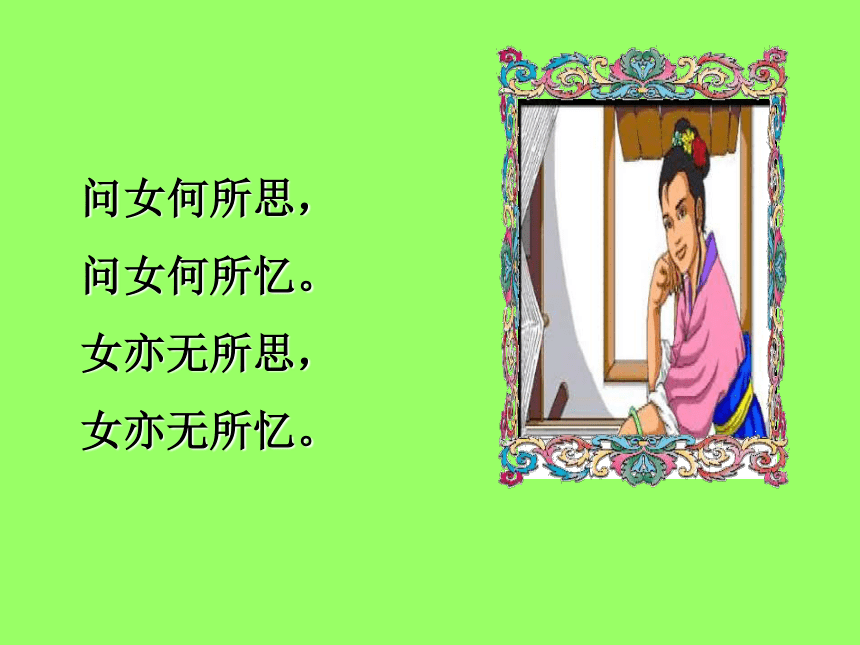 问女何所思，
问女何所忆。
女亦无所思，
女亦无所忆。